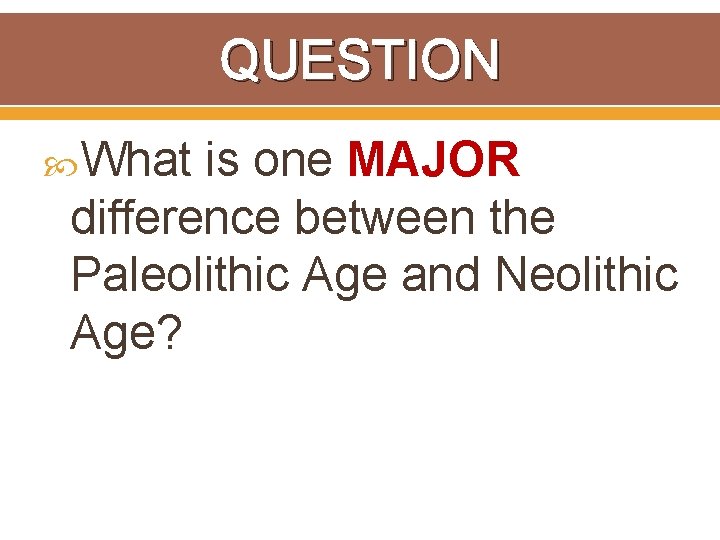 QUESTION

What is one MAJOR difference between the Paleolithic Age and Neolithic Age?